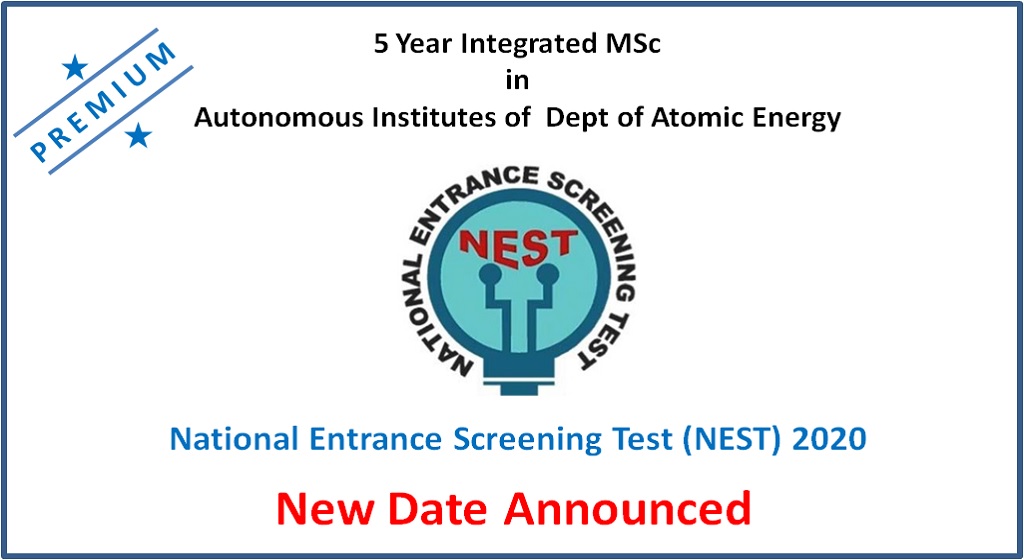 PREMIUM

5 Year Integrated MSc
in
Autonomous Institutes of Dept of Atomic Energy

NATIONAL ENTRANCE SCREENING TEST

NEST

National Entrance Screening Test (NEST) 2020

New Date Announced